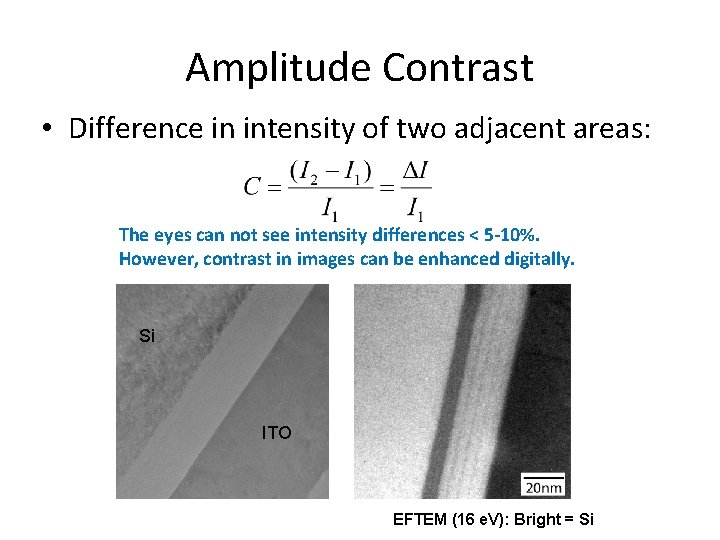 Amplitude Contrast

• Difference in intensity of two adjacent areas:

$C = \frac{(I_2 - I_1)}{I_1} = \frac{\Delta I}{I_1}$

The eyes can not see intensity differences < 5-10%. However, contrast in images can be enhanced digitally.

Si

ITO

20nm

EFTEM (16 eV): Bright = Si